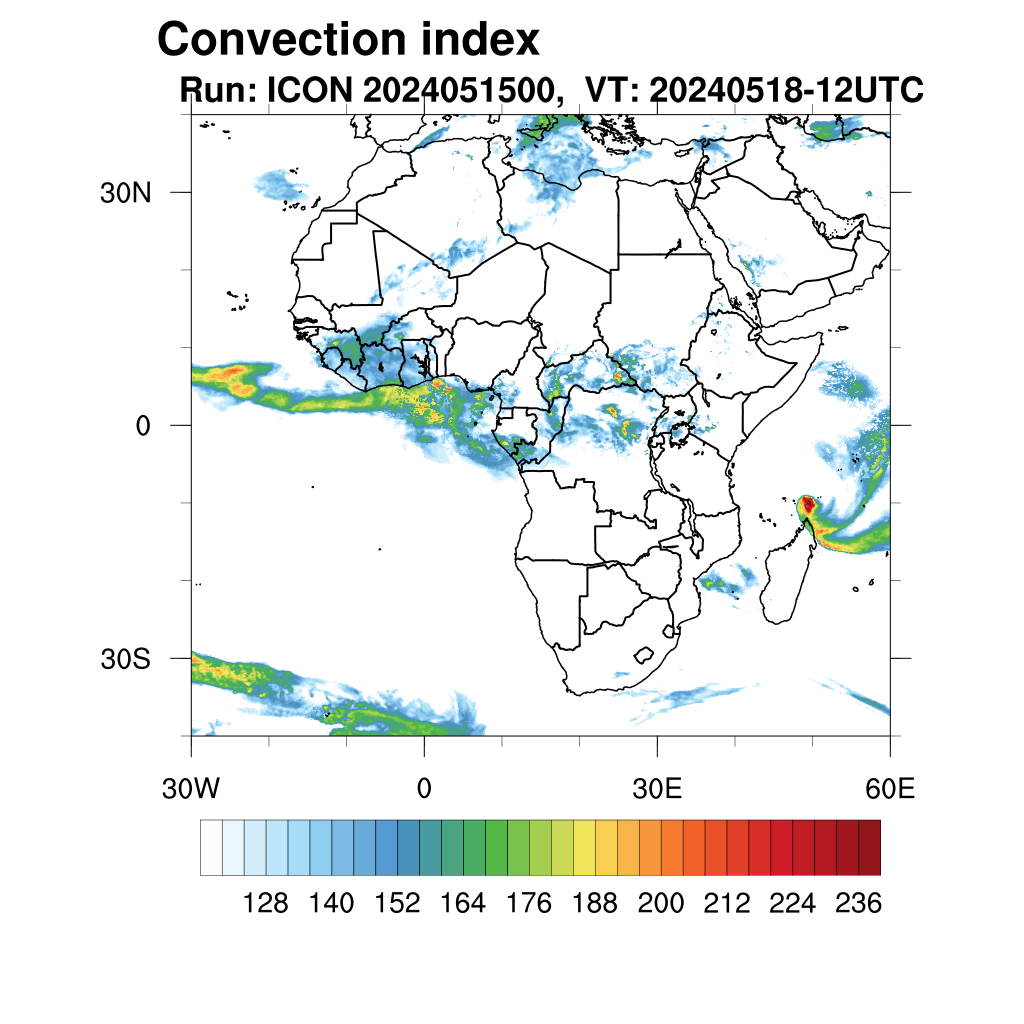 Convection index
Run: ICON 2024051500, VT: 20240518-12UTC

30N
0
30S

30W
0
30E
60E

128 140 152 164 176 188 200 212 224 236